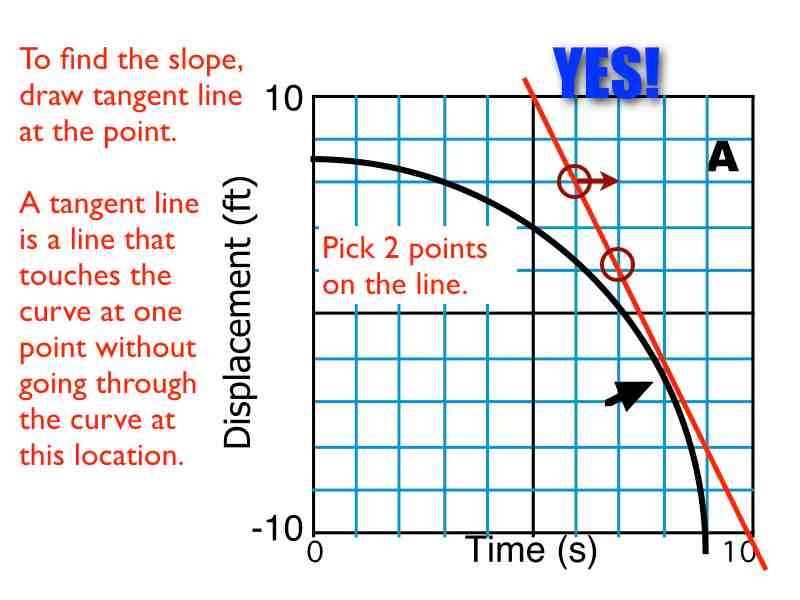 To find the slope, draw tangent line at the point.

A tangent line is a line that touches the curve at one point without going through the curve at this location.

YES!

10

A

Displacement (ft)

Pick 2 points on the line.

-10

0

Time (s)

10